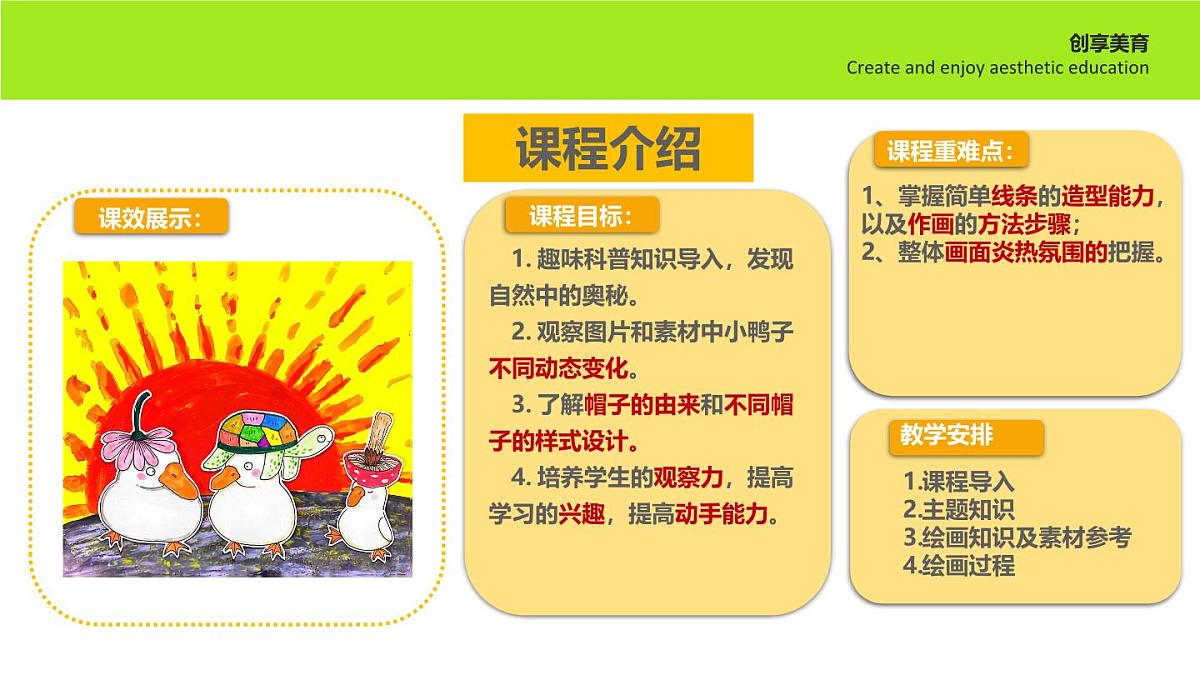 创享美育
Create and enjoy aesthetic education

课程介绍

课效展示：

课程目标：

1. 趣味科普知识导入，发现自然中的奥秘。

2. 观察图片和素材中小鸭子不同动态变化。

3. 了解帽子的由来和不同帽子的样式设计。

4. 培养学生的观察力，提高学习的兴趣，提高动手能力。

课程重难点：

1、掌握简单线条的造型能力，以及作画的方法步骤；
2、整体画面炎热氛围的把握。

教学安排

1.课程导入
2.主题知识
3.绘画知识及素材参考
4.绘画过程